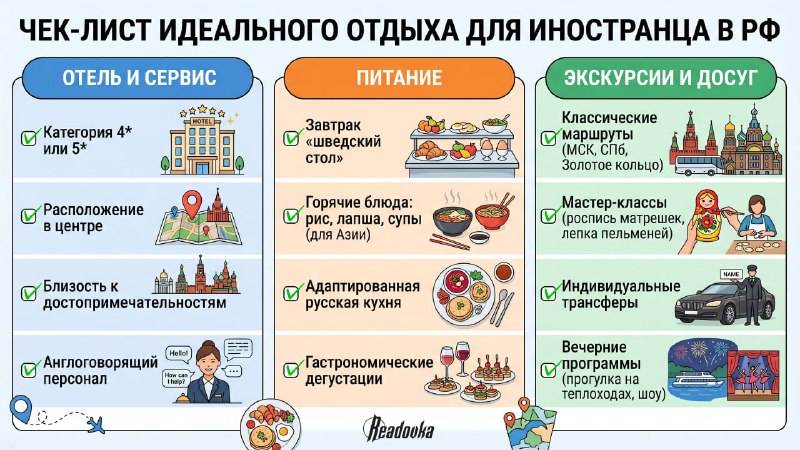 ЧЕК-ЛИСТ ИДЕАЛЬНОГО ОТДЫХА ДЛЯ ИНОСТРАНЦА В РФ

ОТЕЛЬ И СЕРВИС

Категория 4* или 5*

HOTEL

Расположение в центре

Близость к достопримечательностям

Англоговорящий персонал

Hello!

How can I help?

ПИТАНИЕ

Завтрак «шведский стол»

Горячие блюда: рис, лапша, супы (для Азии)

Адаптированная русская кухня

Гастрономические дегустации

ЭКСКУРСИИ И ДОСУГ

Классические маршруты (МСК, СПб, Золотое кольцо)

Мастер-классы (роспись матрешек, лепка пельменей)

Индивидуальные трансферы

NAME

Вечерние программы (прогулка на теплоходах, шоу)

Readovka